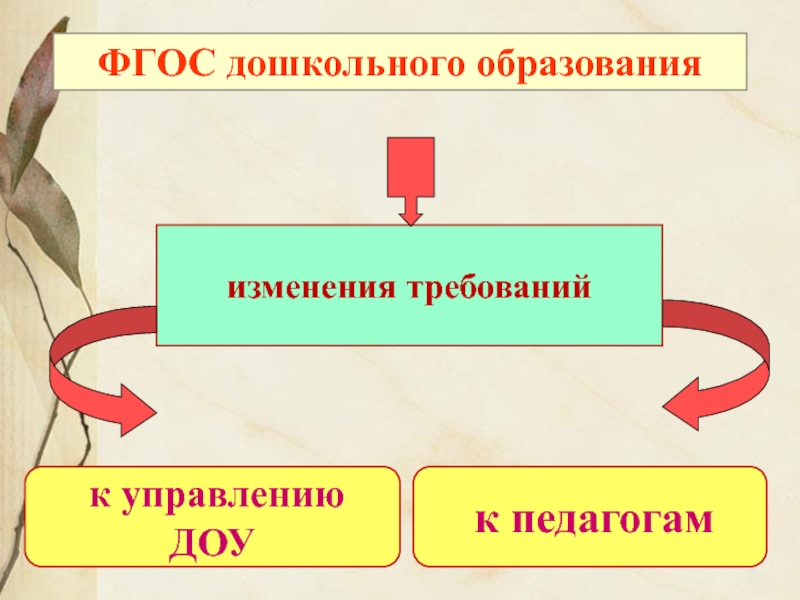 ФГОС дошкольного образования

изменения требований

к управлению ДОУ

к педагогам